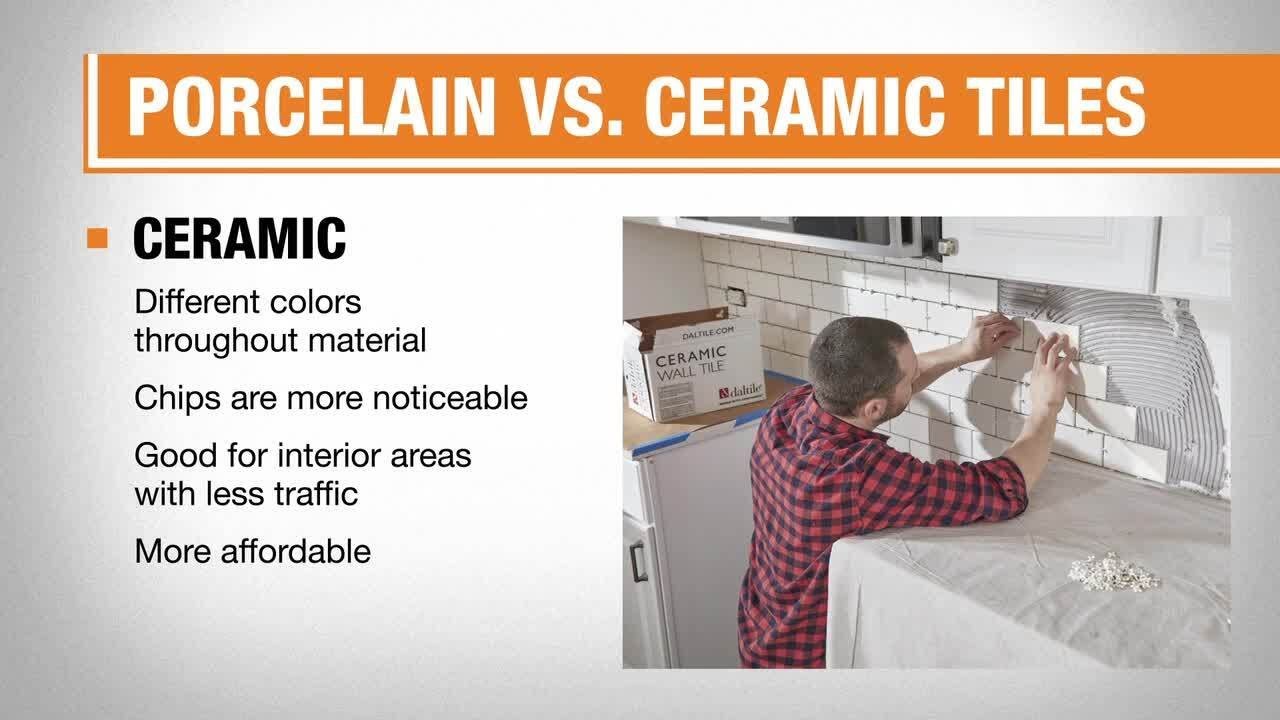 PORCELAIN VS. CERAMIC TILES

CERAMIC

Different colors throughout material

Chips are more noticeable

Good for interior areas with less traffic

More affordable

DALTILE.COM
CERAMIC
WALL TILE
daltile